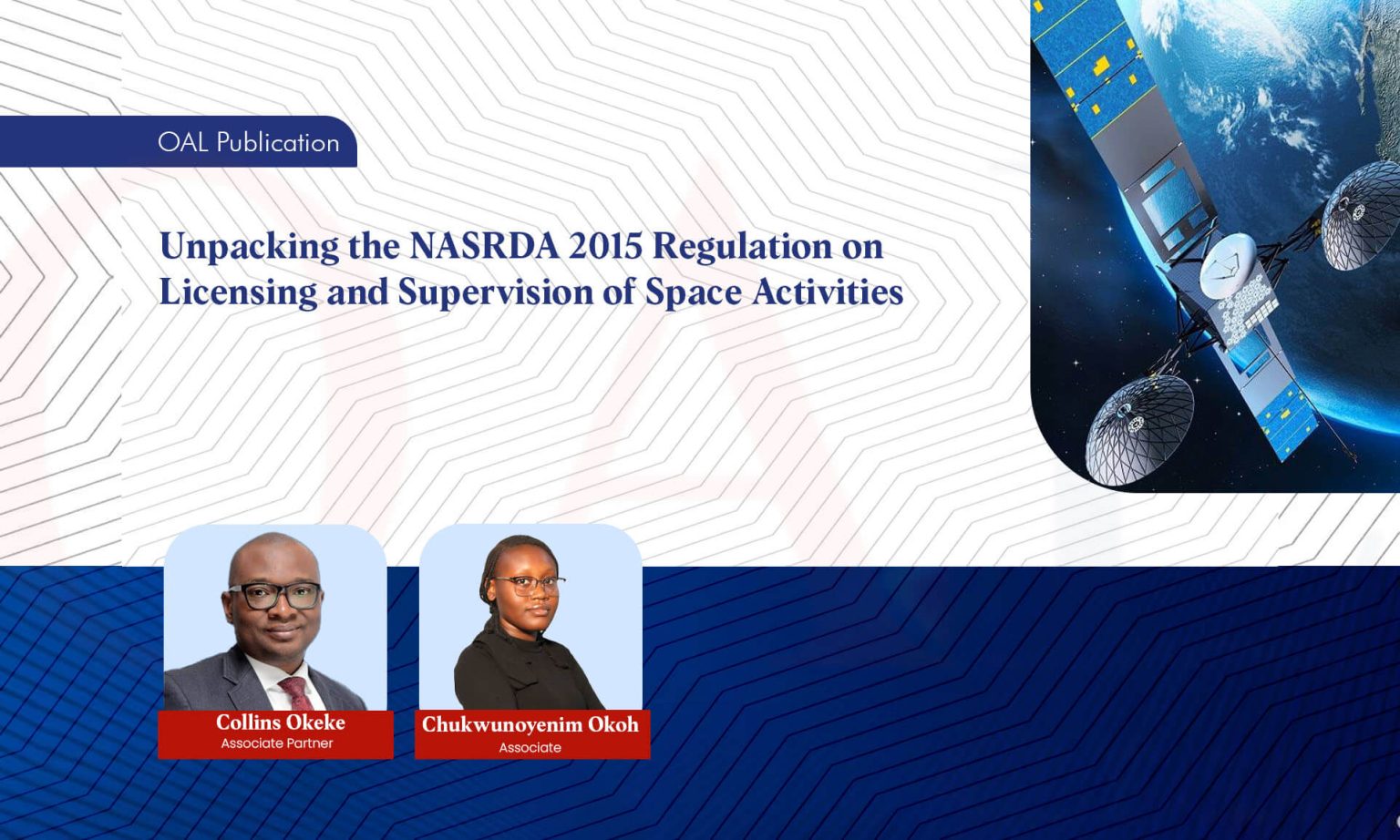 OAL Publication

Unpacking the NASRDA 2015 Regulation on Licensing and Supervision of Space Activities

Collins Okeke
Associate Partner

Chukwunoyenim Okoh
Associate